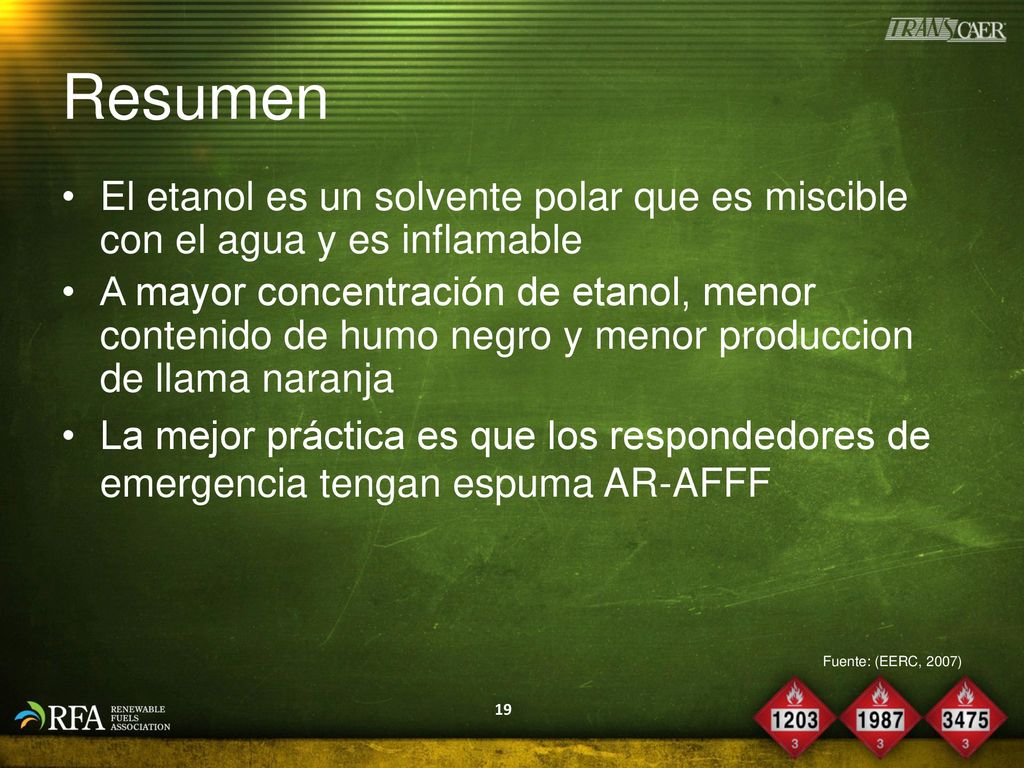 TRANSCAER

Resumen

• El etanol es un solvente polar que es miscible con el agua y es inflamable
• A mayor concentración de etanol, menor contenido de humo negro y menor produccion de llama naranja
• La mejor práctica es que los respondedores de emergencia tengan espuma AR-AFFF

Fuente: (EERC, 2007)

RFA RENEWABLE FUELS ASSOCIATION

19

1203
3
1987
3
3475
3